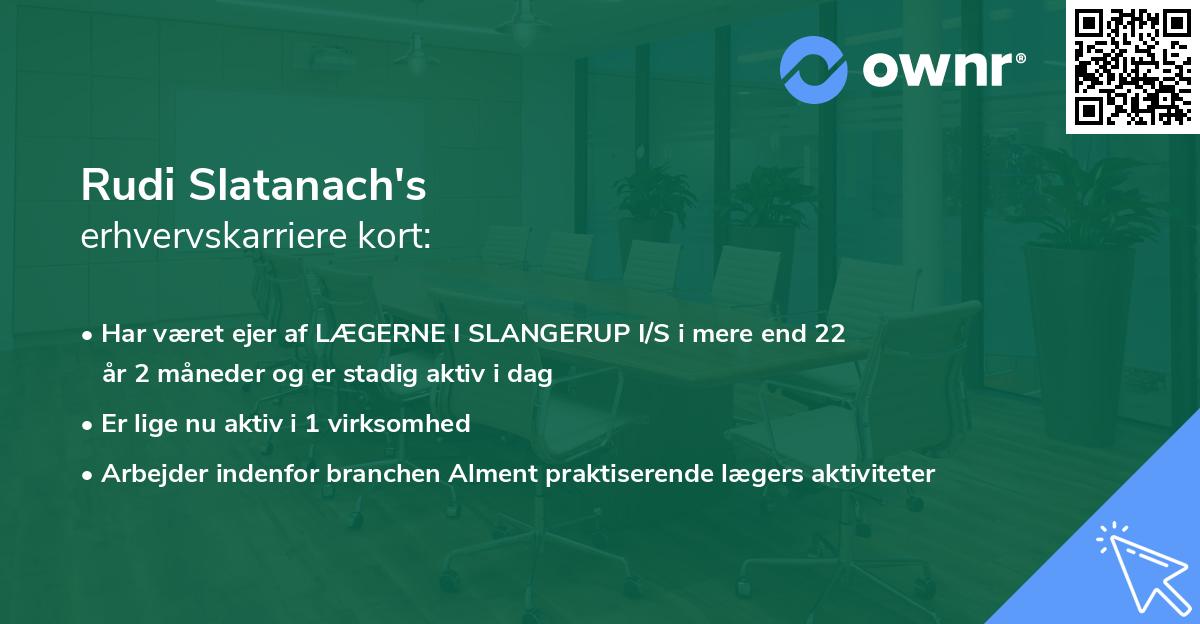 ownr®

Rudi Slatanach's
erhvervskarriere kort:

• Har været ejer af LÆGERNE I SLANGERUP I/S i mere end 22 år 2 måneder og er stadig aktiv i dag

• Er lige nu aktiv i 1 virksomhed

• Arbejder indenfor branchen Alment praktiserende lægers aktiviteter